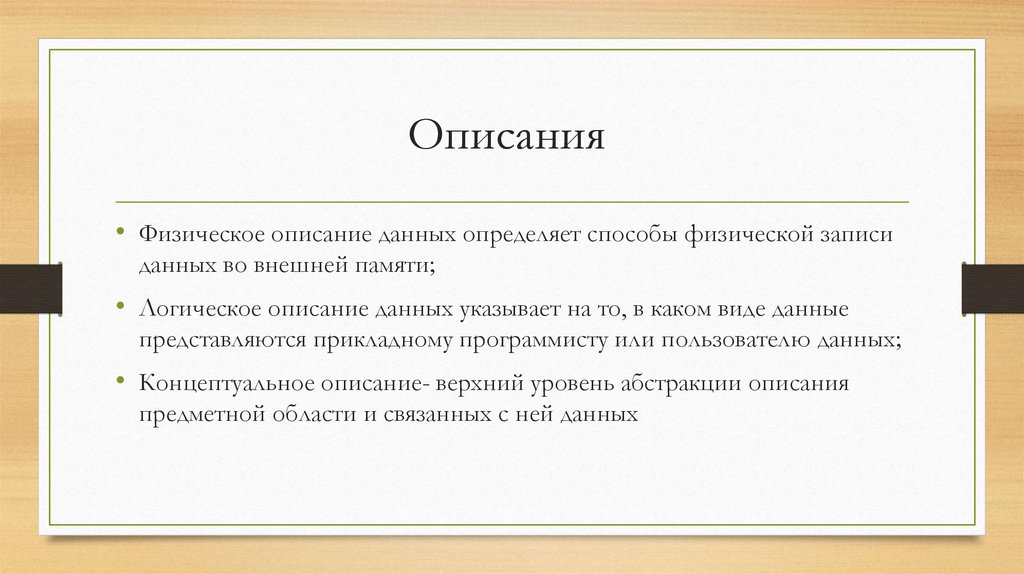 Описания

• Физическое описание данных определяет способы физической записи данных во внешней памяти;

• Логическое описание данных указывает на то, в каком виде данные представляются прикладному программисту или пользователю данных;

• Концептуальное описание- верхний уровень абстракции описания предметной области и связанных с ней данных